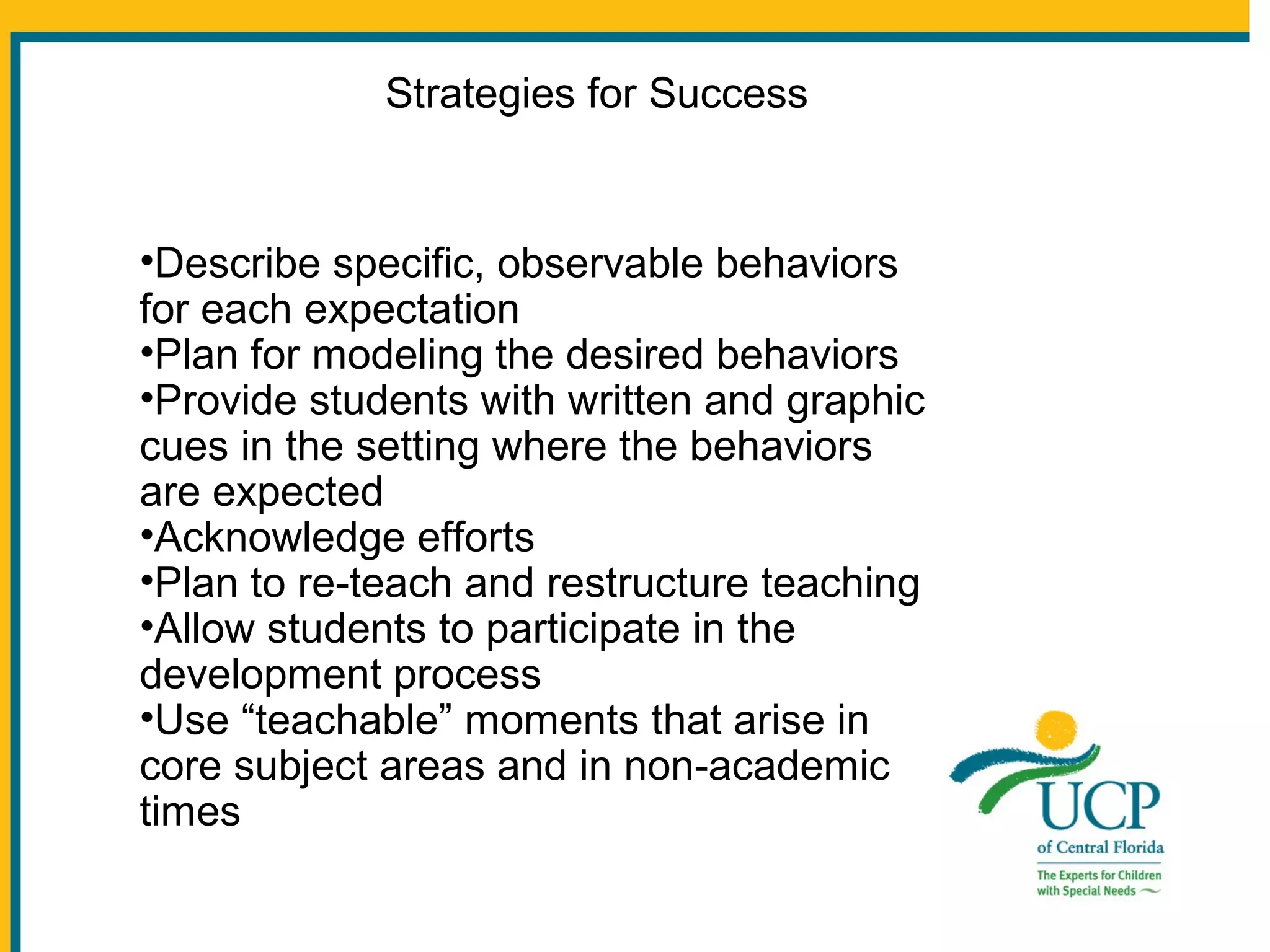 Strategies for Success

•Describe specific, observable behaviors for each expectation
•Plan for modeling the desired behaviors
•Provide students with written and graphic cues in the setting where the behaviors are expected
•Acknowledge efforts
•Plan to re-teach and restructure teaching
•Allow students to participate in the development process
•Use “teachable” moments that arise in core subject areas and in non-academic times

UCP
of Central Florida
The Experts for Children with Special Needs